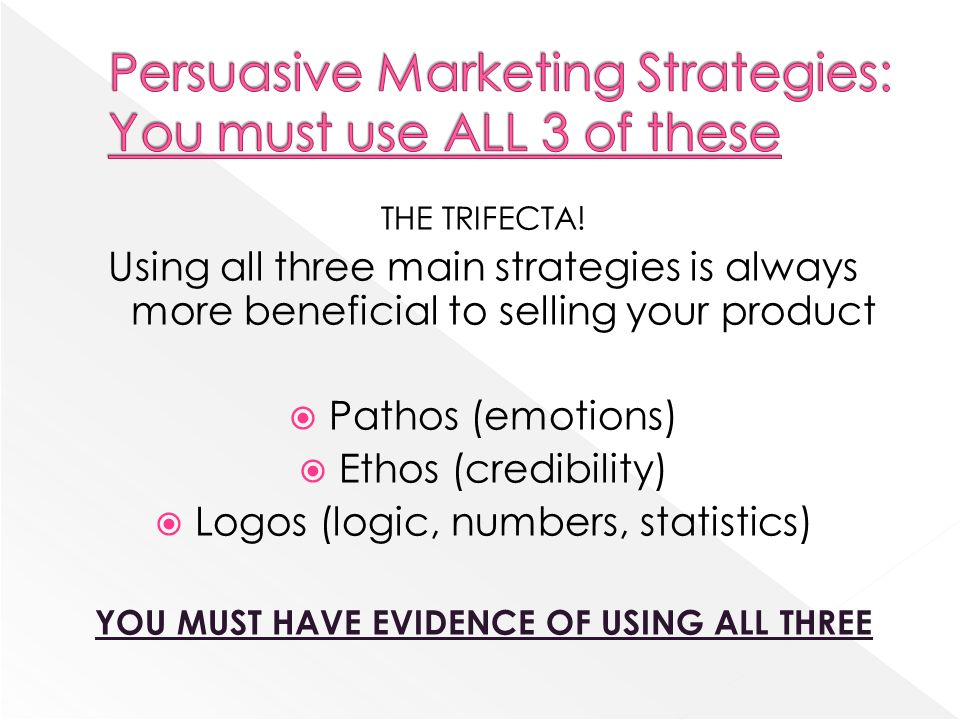 Persuasive Marketing Strategies: You must use ALL 3 of these

THE TRIFECTA!

Using all three main strategies is always more beneficial to selling your product

Pathos (emotions)
Ethos (credibility)
Logos (logic, numbers, statistics)

YOU MUST HAVE EVIDENCE OF USING ALL THREE